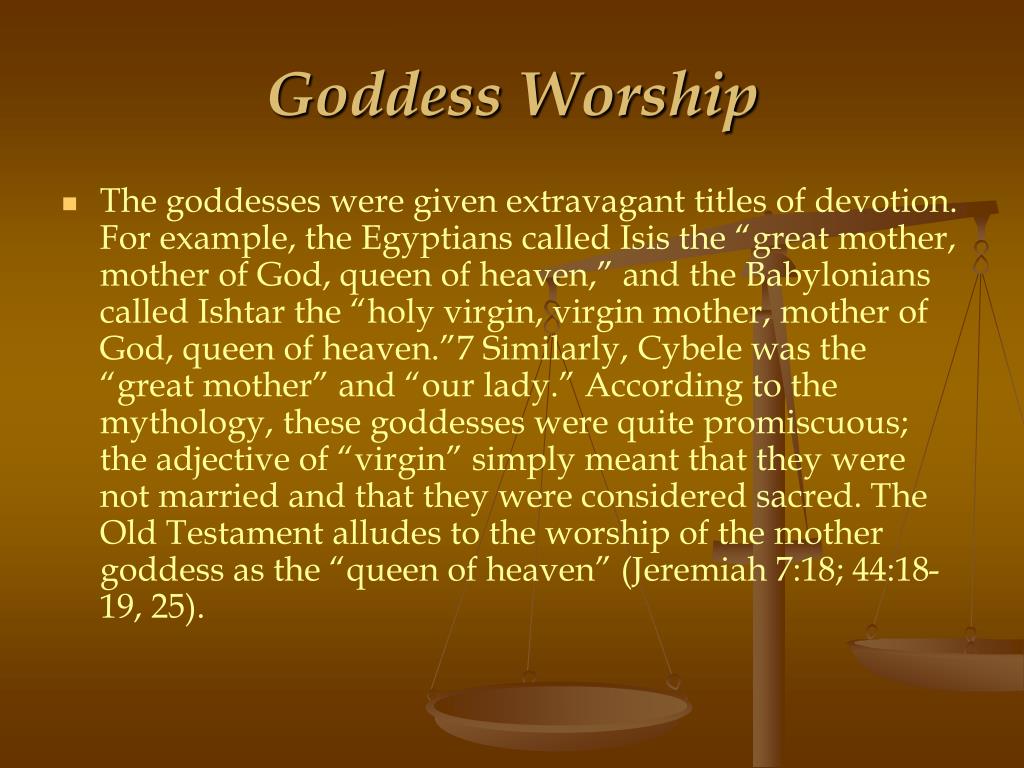 Goddess Worship

The goddesses were given extravagant titles of devotion. For example, the Egyptians called Isis the “great mother, mother of God, queen of heaven,” and the Babylonians called Ishtar the “holy virgin, virgin mother, mother of God, queen of heaven.”7 Similarly, Cybele was the “great mother” and “our lady.” According to the mythology, these goddesses were quite promiscuous; the adjective of “virgin” simply meant that they were not married and that they were considered sacred. The Old Testament alludes to the worship of the mother goddess as the “queen of heaven” (Jeremiah 7:18; 44:18-19, 25).